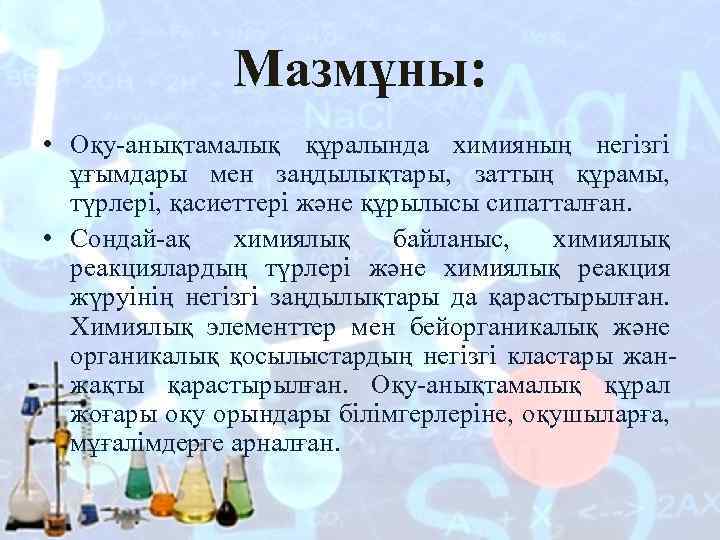 Мазмұны:

• Оқу-анықтамалық құралында химияның негізгі ұғымдары мен заңдылықтары, заттың құрамы, түрлері, қасиеттері және құрылысы сипатталған.

• Сондай-ақ химиялық байланыс, химиялық реакциялардың түрлері және химиялық реакция жүруінің негізгі заңдылықтары да қарастырылған. Химиялық элементтер мен бейорганикалық және органикалық қосылыстардың негізгі кластары жан-жақты қарастырылған. Оқу-анықтамалық құрал жоғары оқу орындары білімгерлеріне, оқушыларға, мұғалімдерге арналған.